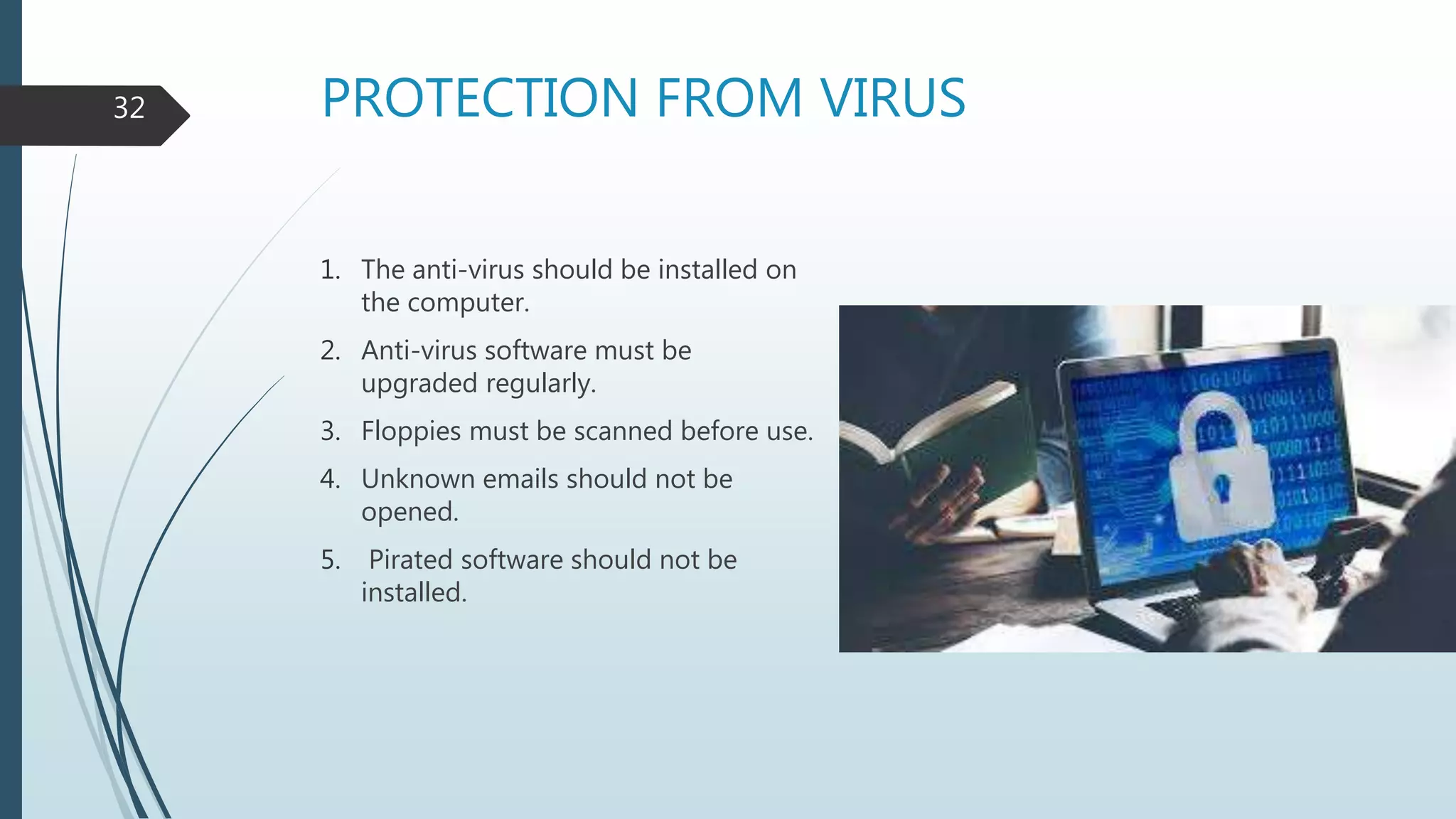 32

PROTECTION FROM VIRUS

1. The anti-virus should be installed on the computer.
2. Anti-virus software must be upgraded regularly.
3. Floppies must be scanned before use.
4. Unknown emails should not be opened.
5. Pirated software should not be installed.